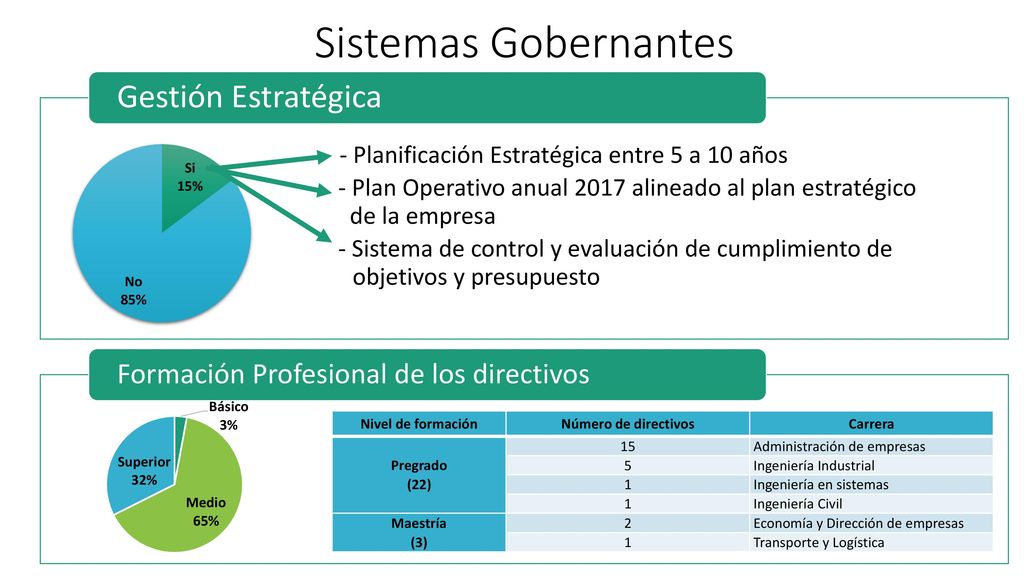 Sistemas Gobernantes

Gestión Estratégica

Si
15%

No
85%

- Planificación Estratégica entre 5 a 10 años
- Plan Operativo anual 2017 alineado al plan estratégico de la empresa
- Sistema de control y evaluación de cumplimiento de objetivos y presupuesto

Formación Profesional de los directivos

Básico
3%

Superior
32%

Medio
65%

| Nivel de formación | Número de directivos | Carrera |
|---|---|---|
| Pregrado (22) | 15 | Administración de empresas |
| | 5 | Ingeniería Industrial |
| | 1 | Ingeniería en sistemas |
| | 1 | Ingeniería Civil |
| Maestría (3) | 2 | Economía y Dirección de empresas |
| | 1 | Transporte y Logística |